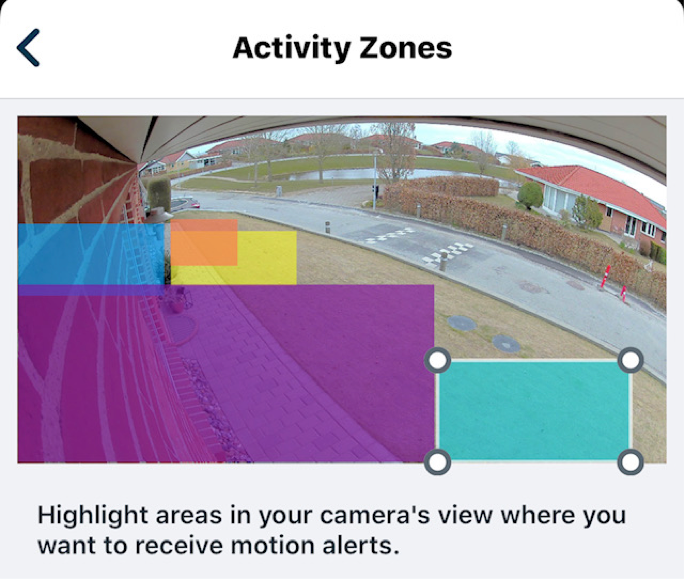 Activity Zones

Highlight areas in your camera's view where you want to receive motion alerts.